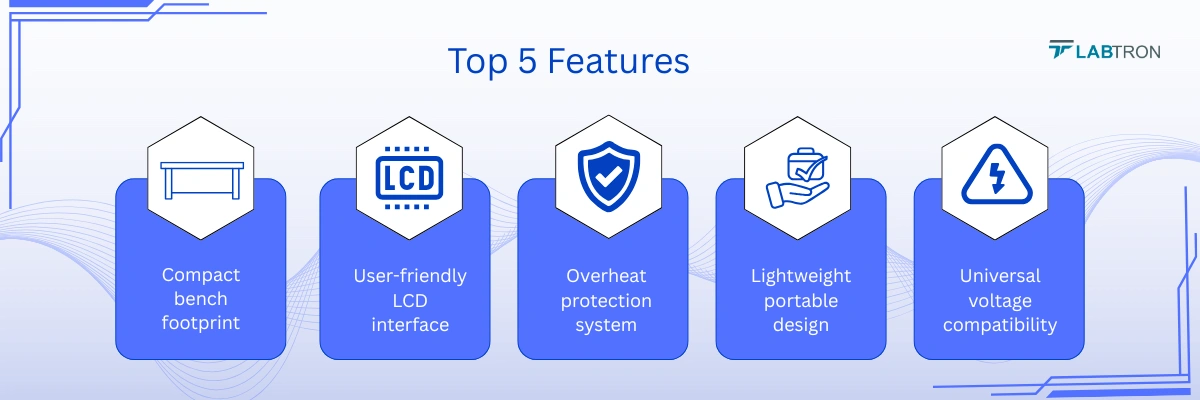 Top 5 Features

LABTRON

LCD

Compact bench footprint

User-friendly LCD interface

Overheat protection system

Lightweight portable design

Universal voltage compatibility